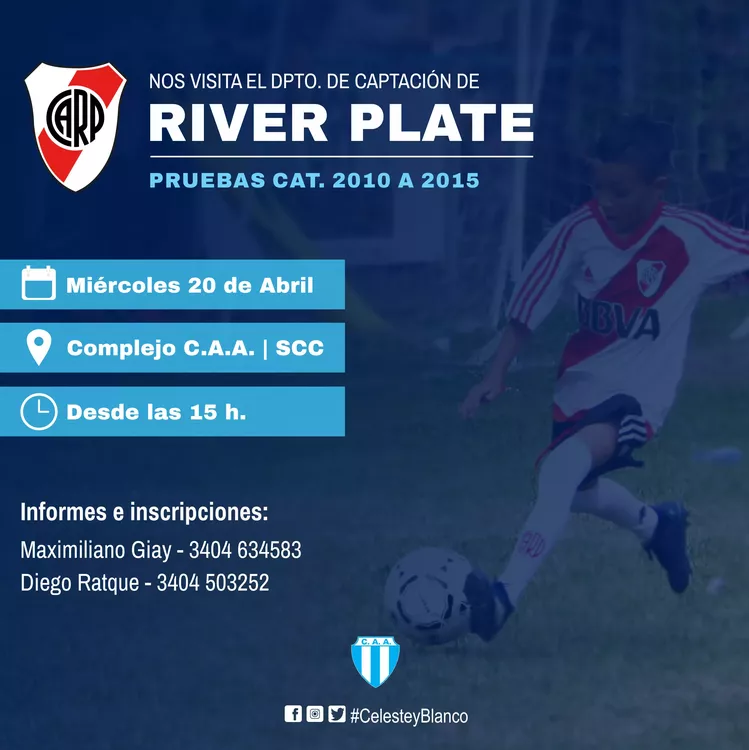 CARP

NOS VISITA EL DPTO. DE CAPTACIÓN DE
RIVER PLATE
PRUEBAS CAT. 2010 A 2015

Miércoles 20 de Abril

Complejo C.A.A. | SCC

Desde las 15 h.

BBVA

Informes e inscripciones:
Maximiliano Giay - 3404 634583
Diego Ratque - 3404 503252

C.A.A.

#CelesteyBlanco